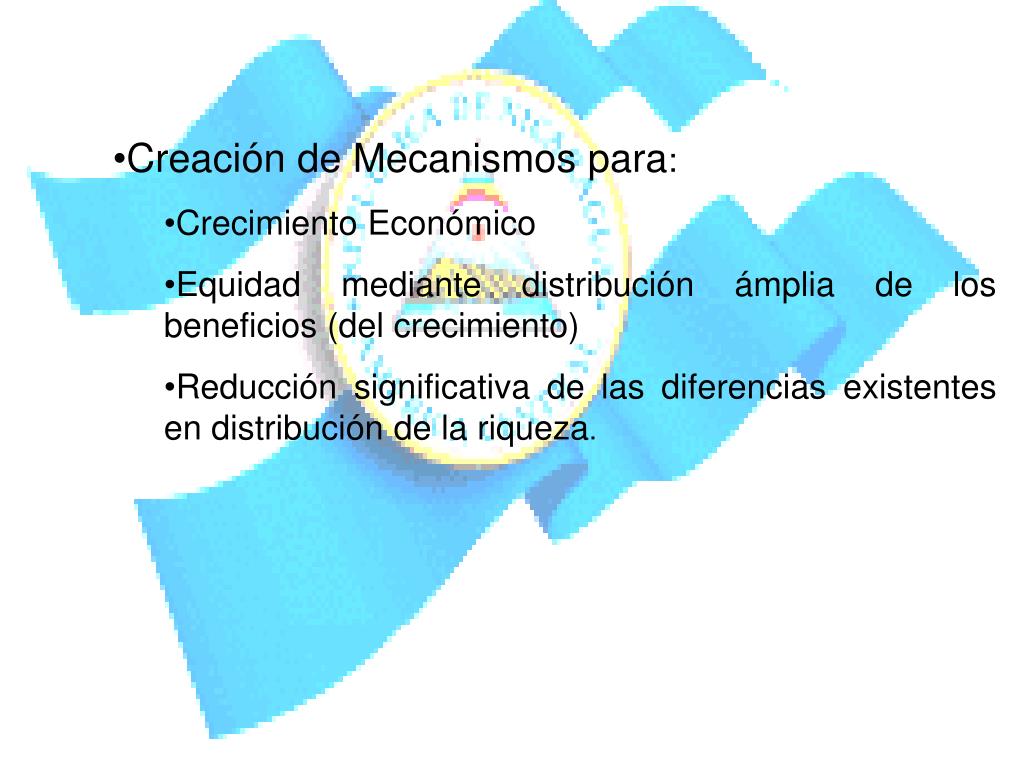 •Creación de Mecanismos para:

•Crecimiento Económico

•Equidad mediante distribución ámplia de los beneficios (del crecimiento)

•Reducción significativa de las diferencias existentes en distribución de la riqueza.